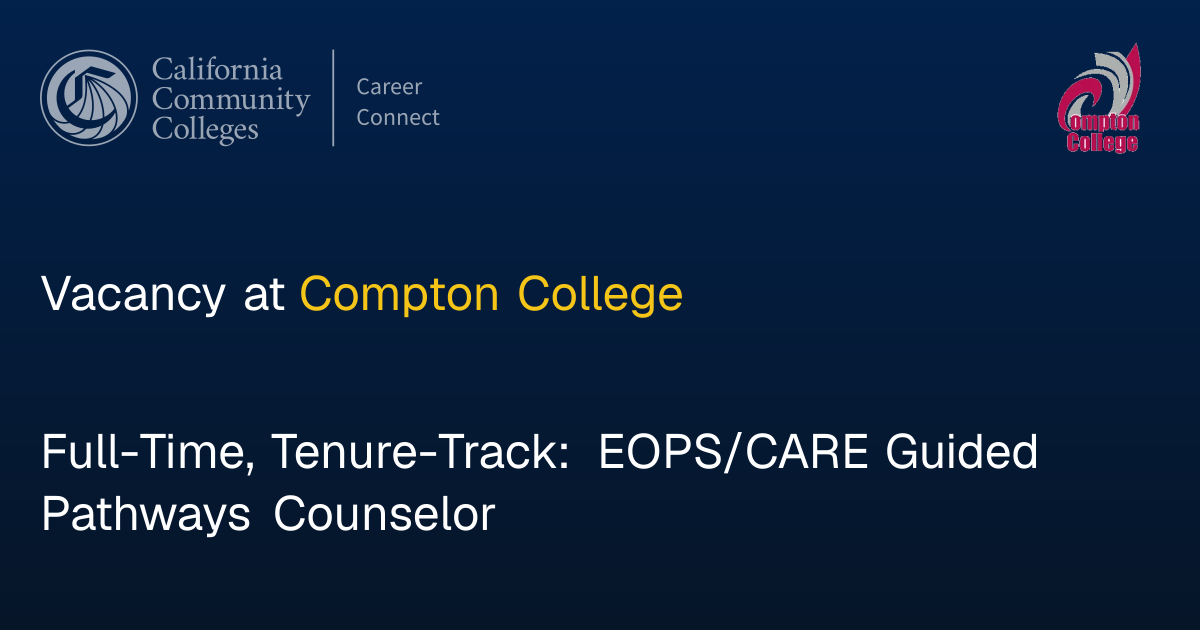 California Community Colleges

Career Connect

Compton College

Vacancy at Compton College

Full-Time, Tenure-Track: EOPS/CARE Guided Pathways Counselor